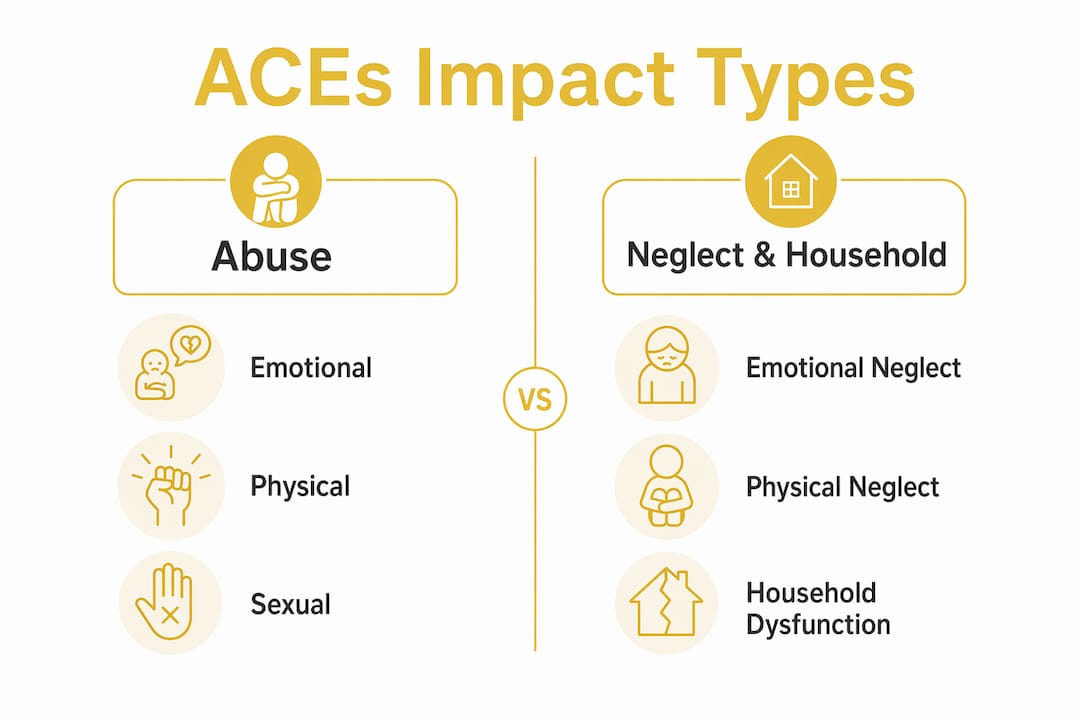 ACEs Impact Types

Abuse

Emotional

Physical

Sexual

VS

Neglect & Household

Emotional Neglect

Physical Neglect

Household Dysfunction